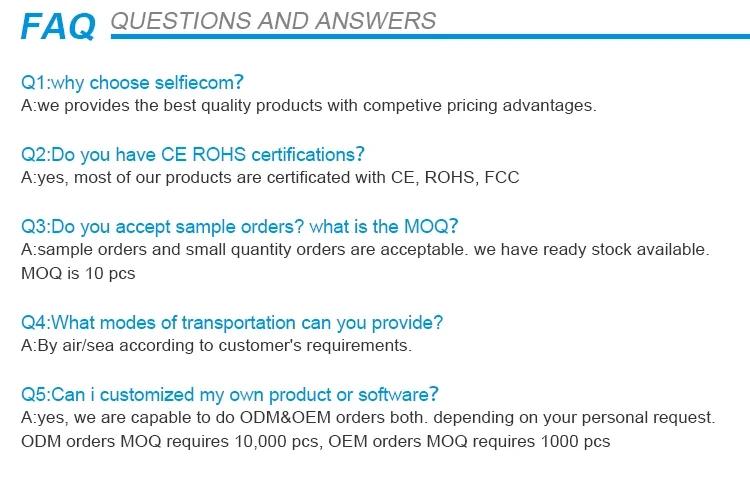 FAQ QUESTIONS AND ANSWERS

Q1:why choose selfiecom?
A:we provides the best quality products with competive pricing advantages.

Q2:Do you have CE ROHS certifications?
A:yes, most of our products are certificated with CE, ROHS, FCC

Q3:Do you accept sample orders? what is the MOQ?
A:sample orders and small quantity orders are acceptable. we have ready stock available. MOQ is 10 pcs

Q4:What modes of transportation can you provide?
A:By air/sea according to customer's requirements.

Q5:Can i customized my own product or software?
A:yes, we are capable to do ODM&OEM orders both. depending on your personal request. ODM orders MOQ requires 10,000 pcs, OEM orders MOQ requires 1000 pcs